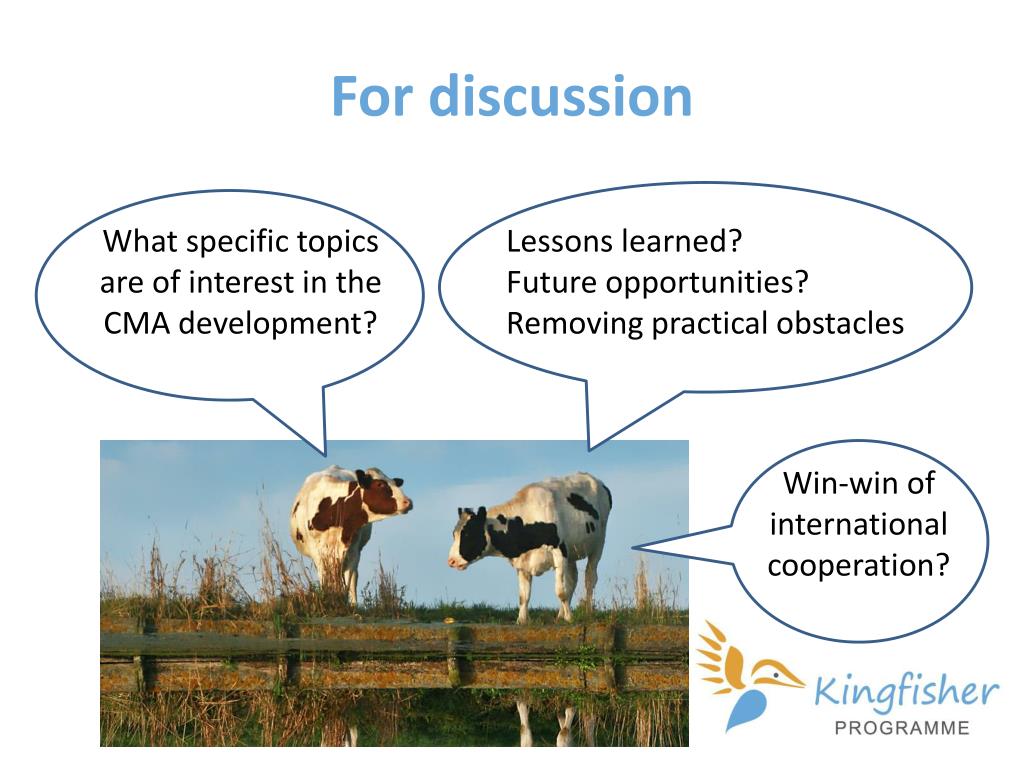 For discussion

What specific topics are of interest in the CMA development?

Lessons learned?
Future opportunities?
Removing practical obstacles

Win-win of international cooperation?

Kingfisher
PROGRAMME